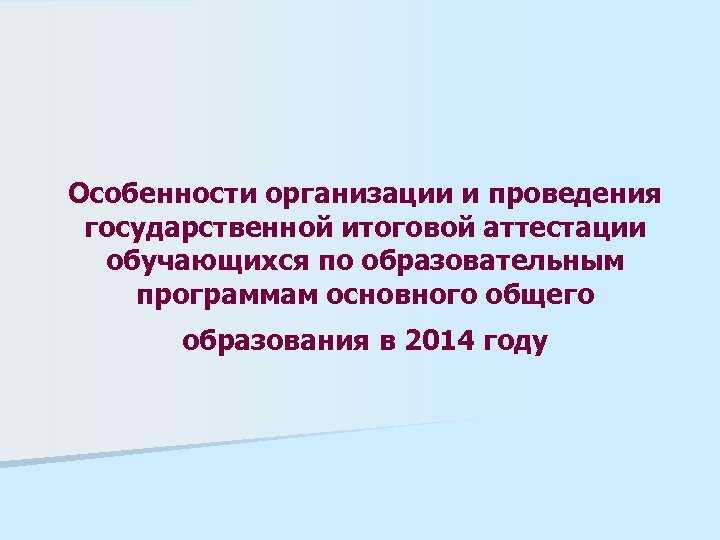 Особенности организации и проведения государственной итоговой аттестации обучающихся по образовательным программам основного общего

образования в 2014 году